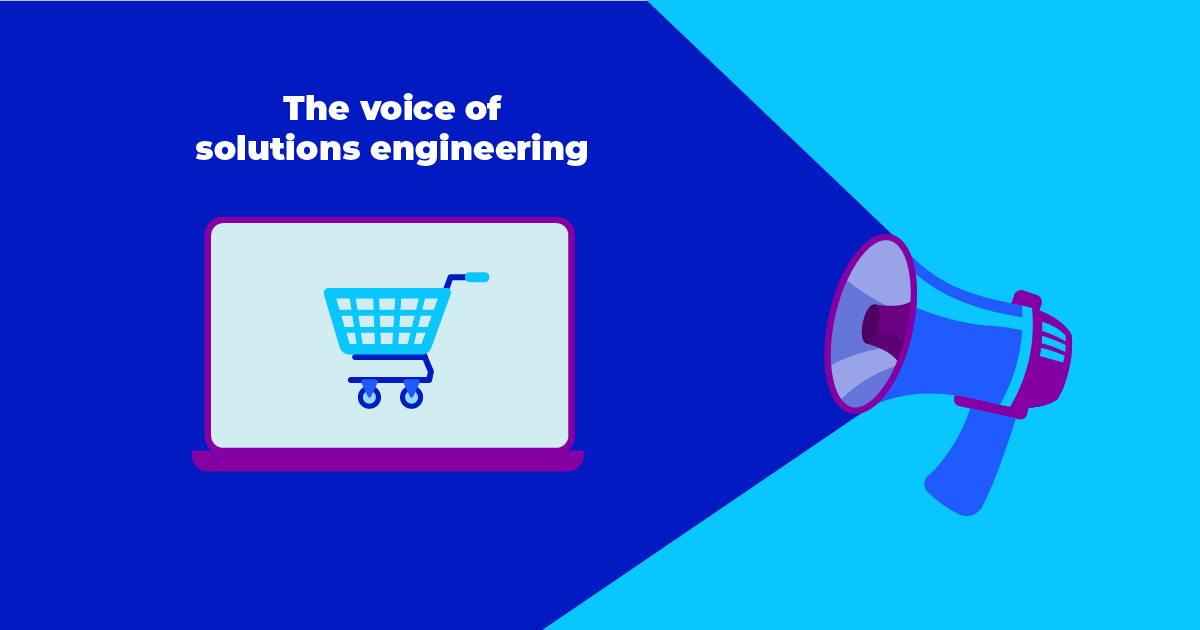 The voice of
solutions engineering